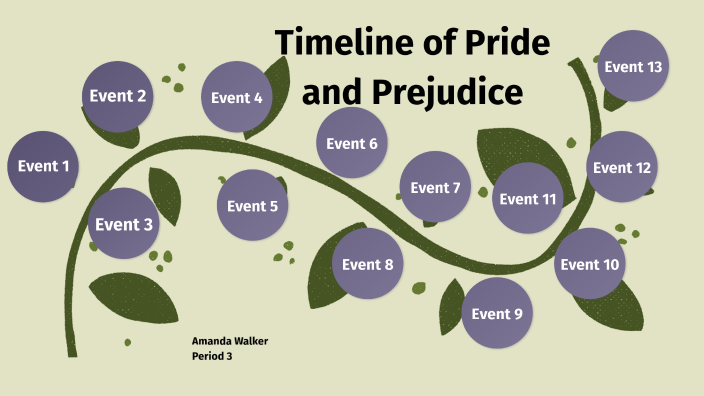 Timeline of Pride and Prejudice

Event 1

Event 2

Event 3

Event 4

Event 5

Event 6

Event 7

Event 8

Event 9

Event 10

Event 11

Event 12

Event 13

Amanda Walker
Period 3